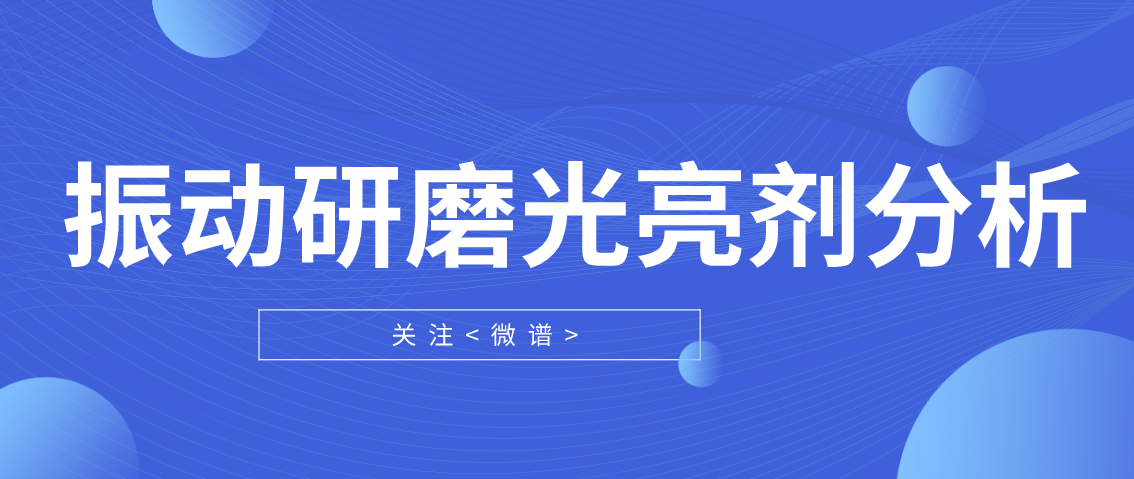 振动研磨光亮剂分析

关注<微谱>